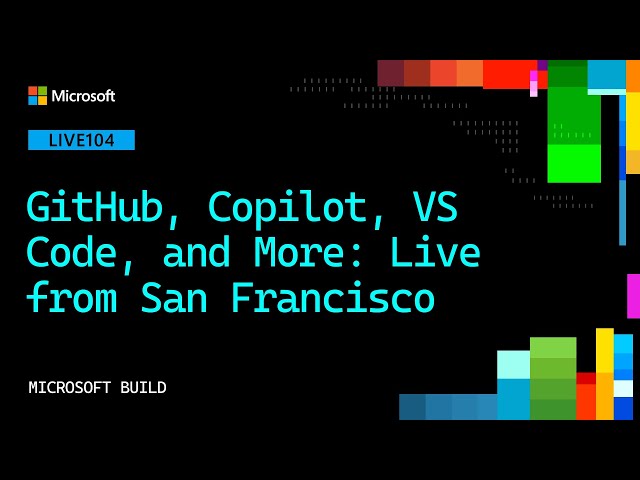 Microsoft

LIVE104

GitHub, Copilot, VS Code, and More: Live from San Francisco

MICROSOFT BUILD